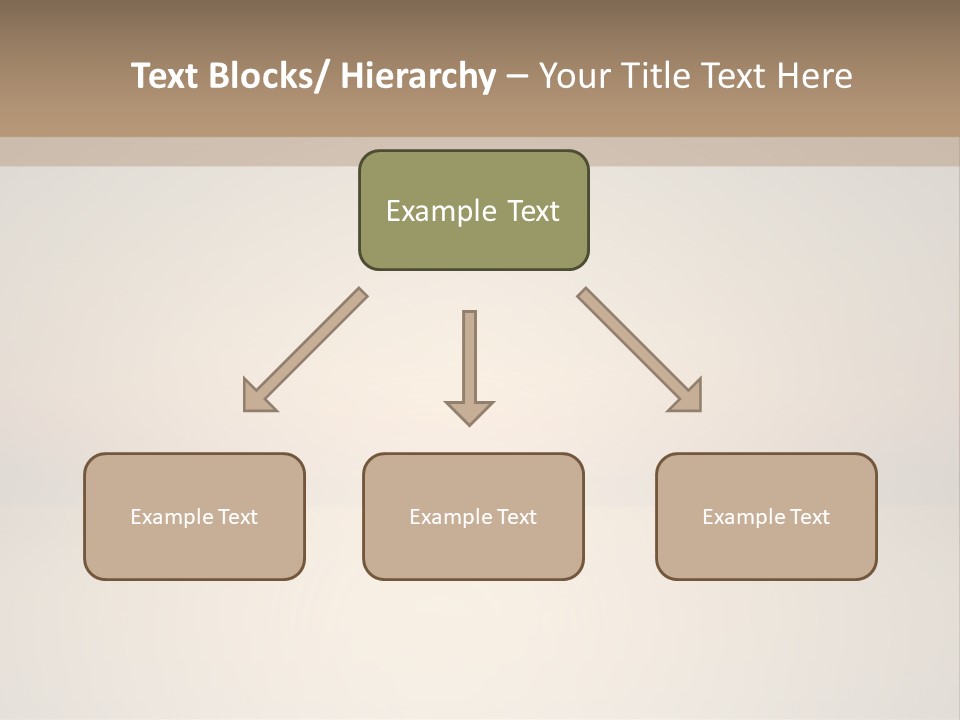 Text Blocks/ Hierarchy – Your Title Text Here

Example Text

Example Text

Example Text

Example Text